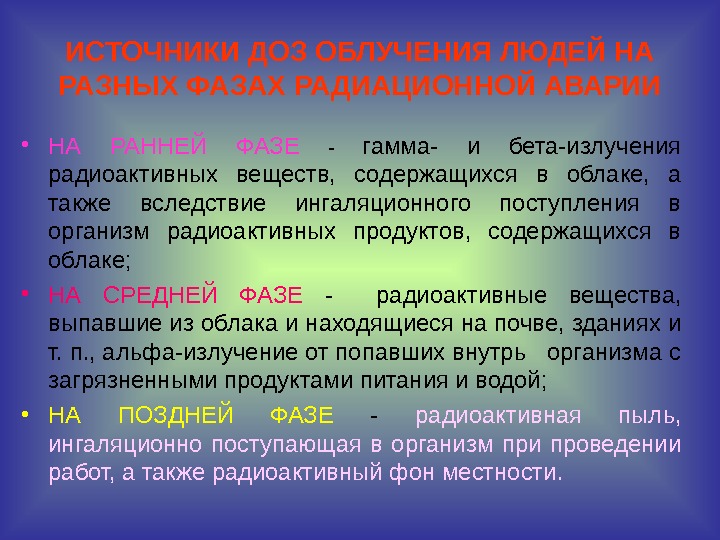 ИСТОЧНИКИ ДОЗ ОБЛУЧЕНИЯ ЛЮДЕЙ НА РАЗНЫХ ФАЗАХ РАДИАЦИОННОЙ АВАРИИ

• НА РАННЕЙ ФАЗЕ - гамма- и бета-излучения радиоактивных веществ, содержащихся в облаке, а также вследствие ингаляционного поступления в организм радиоактивных продуктов, содержащихся в облаке;

• НА СРЕДНЕЙ ФАЗЕ - радиоактивные вещества, выпавшие из облака и находящиеся на почве, зданиях и т. п., альфа-излучение от попавших внутрь организма с загрязненными продуктами питания и водой;

• НА ПОЗДНЕЙ ФАЗЕ - радиоактивная пыль, ингаляционно поступающая в организм при проведении работ, а также радиоактивный фон местности.